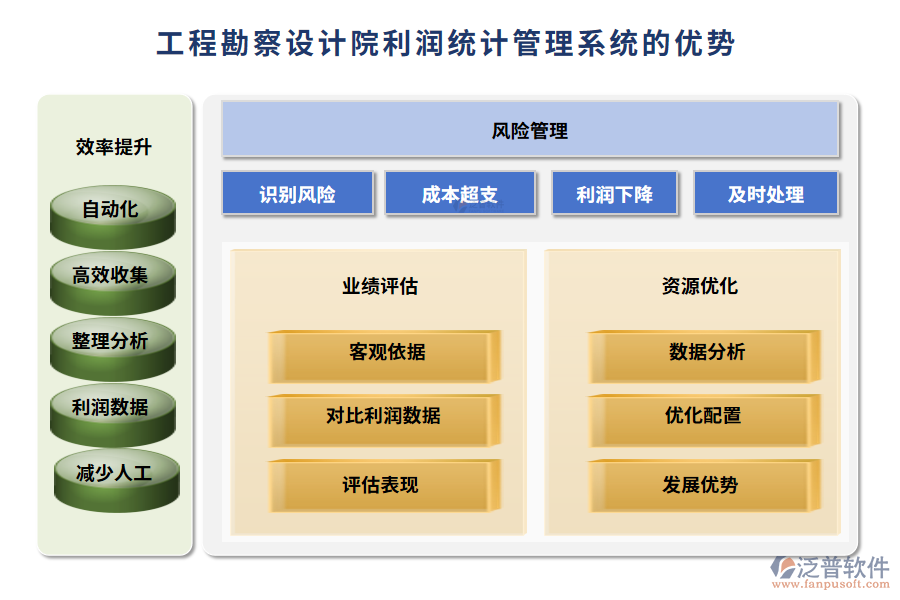 工程勘察设计院利润统计管理系统的优势

效率提升

自动化

高效收集

整理分析

利润数据

减少人工

风险管理

识别风险

成本超支

利润下降

及时处理

业绩评估

客观依据

对比利润数据

评估表现

资源优化

数据分析

优化配置

发展优势

泛普软件
www.fanpusoft.com